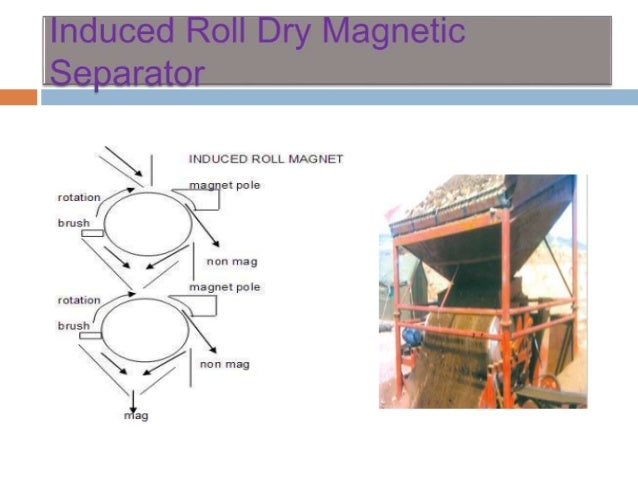 Induced Roll Dry Magnetic Separator

INDUCED ROLL MAGNET

rotation

magnet pole

brush

non mag

rotation

magnet pole

brush

non mag

mag